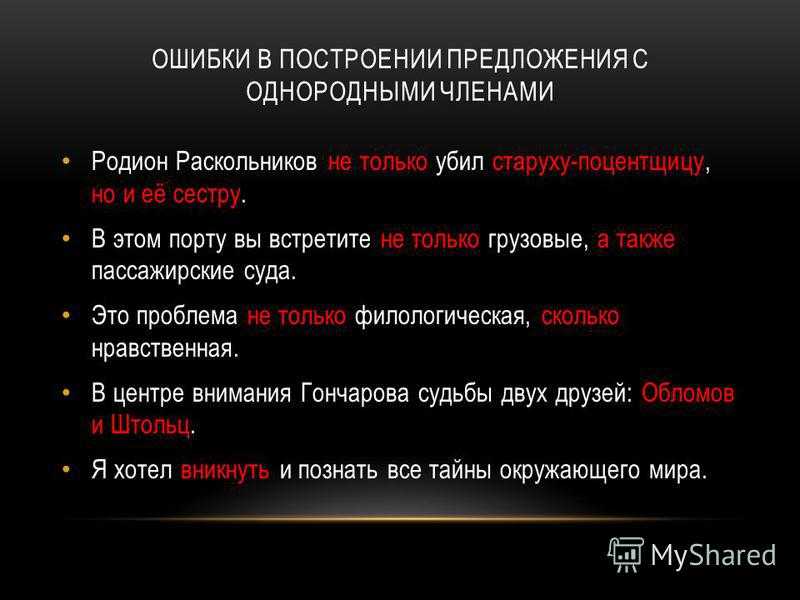 ОШИБКИ В ПОСТРОЕНИИ ПРЕДЛОЖЕНИЯ С ОДНОРОДНЫМИ ЧЛЕНАМИ

• Родион Раскольников не только убил старуху-поцентщицу, но и её сестру.

• В этом порту вы встретите не только грузовые, а также пассажирские суда.

• Это проблема не только филологическая, сколько нравственная.

• В центре внимания Гончарова судьбы двух друзей: Обломов и Штольц.

• Я хотел вникнуть и познать все тайны окружающего мира.

MyShared